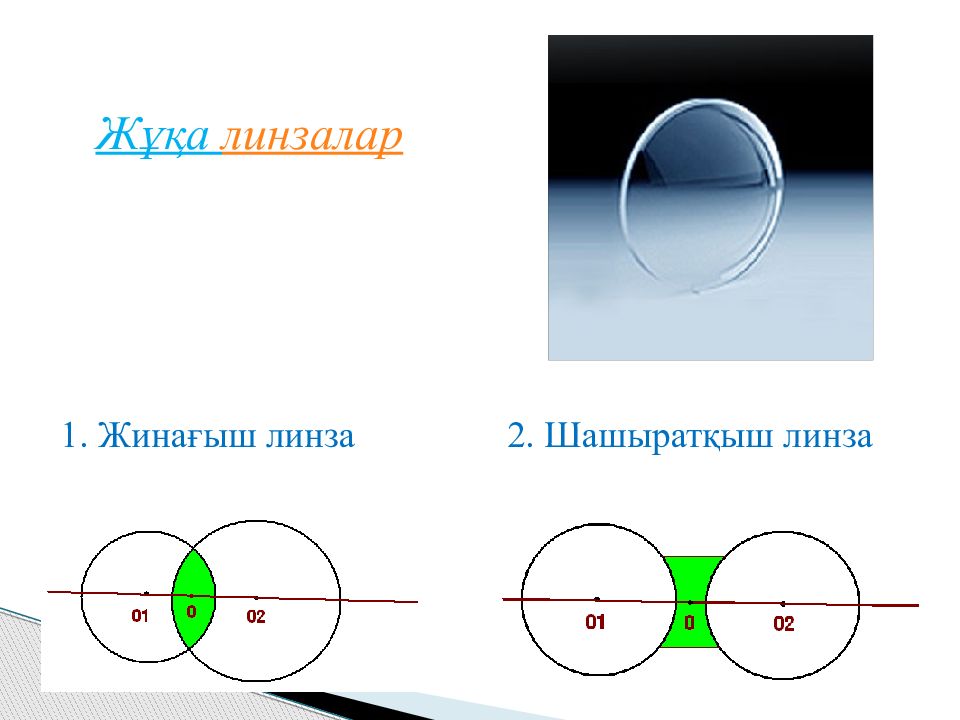 Жұқа линзалар

1. Жинағыш линза

2. Шашыратқыш линза

01 0 02

01 0 02